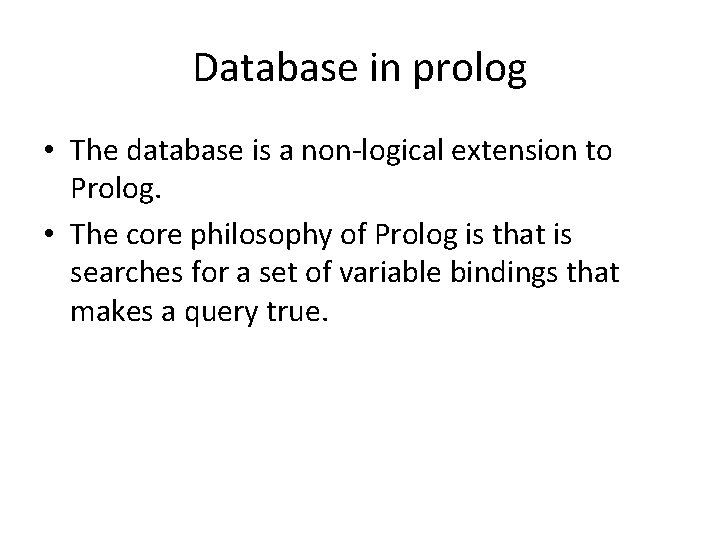 Database in prolog

• The database is a non-logical extension to Prolog.

• The core philosophy of Prolog is that is searches for a set of variable bindings that makes a query true.